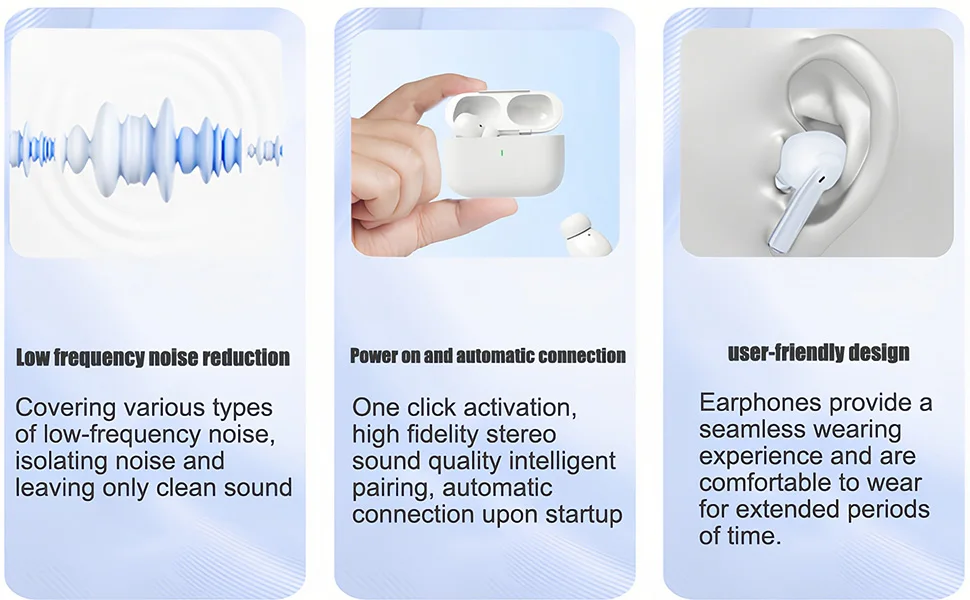 Low frequency noise reduction

Covering various types of low-frequency noise, isolating noise and leaving only clean sound

Power on and automatic connection

One click activation, high fidelity stereo sound quality intelligent pairing, automatic connection upon startup

user-friendly design

Earphones provide a seamless wearing experience and are comfortable to wear for extended periods of time.